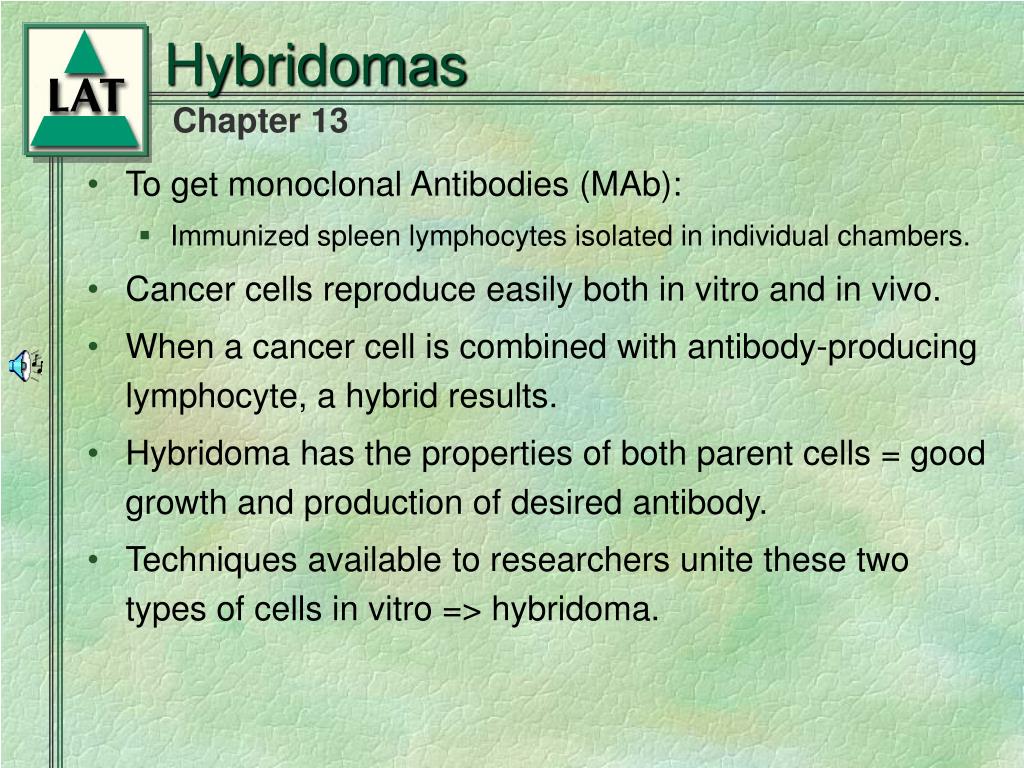 LAT

Hybridomas
Chapter 13

• To get monoclonal Antibodies (MAb):
 ▪ Immunized spleen lymphocytes isolated in individual chambers.
• Cancer cells reproduce easily both in vitro and in vivo.
• When a cancer cell is combined with antibody-producing lymphocyte, a hybrid results.
• Hybridoma has the properties of both parent cells = good growth and production of desired antibody.
• Techniques available to researchers unite these two types of cells in vitro => hybridoma.